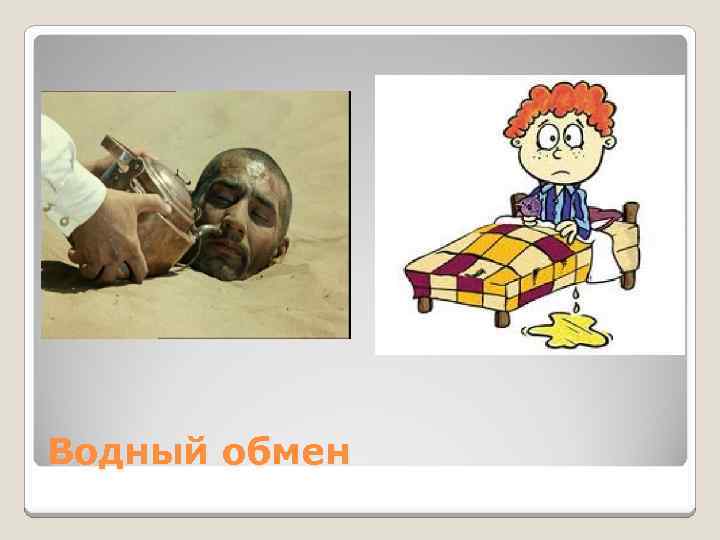 Водный обмен